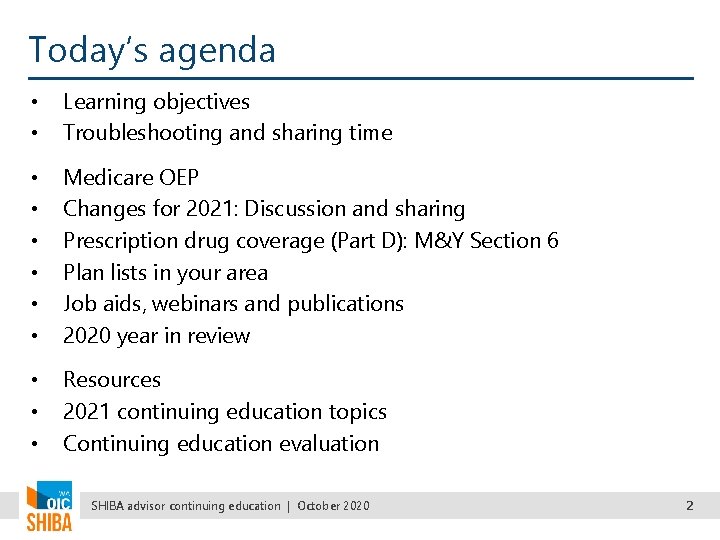 Today's agenda

• Learning objectives
• Troubleshooting and sharing time

• Medicare OEP
• Changes for 2021: Discussion and sharing
• Prescription drug coverage (Part D): M&Y Section 6
• Plan lists in your area
• Job aids, webinars and publications
• 2020 year in review

• Resources
• 2021 continuing education topics
• Continuing education evaluation

WA OIC SHIBA

SHIBA advisor continuing education | October 2020

2